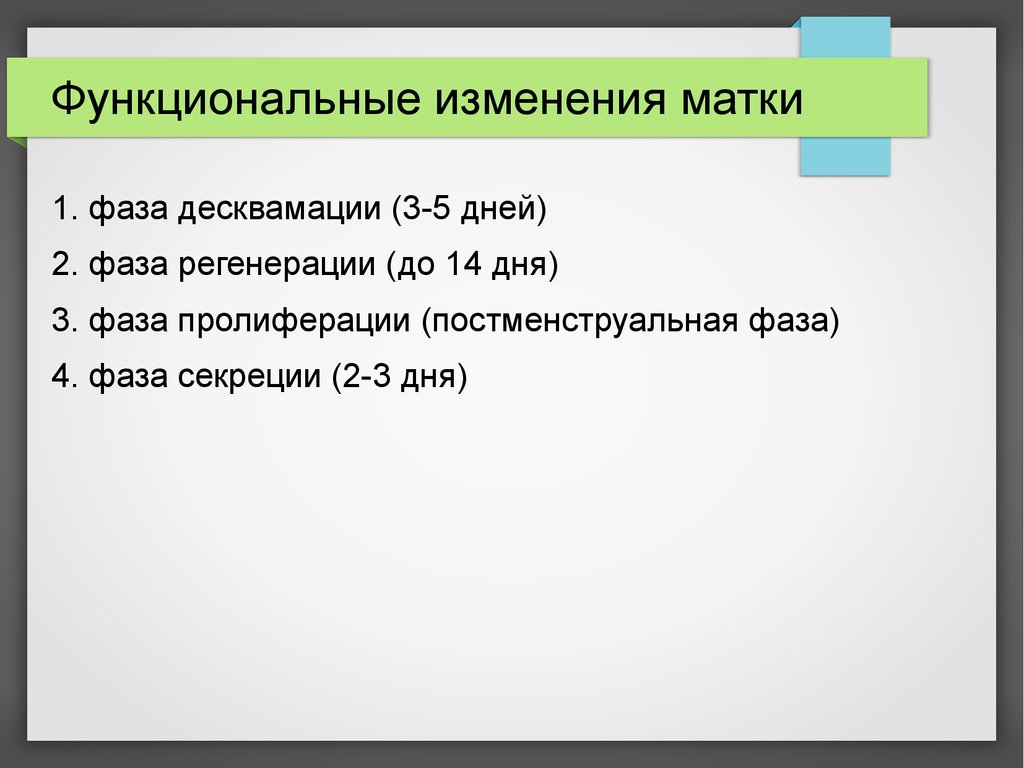 Функциональные изменения матки

1. фаза десквамации (3-5 дней)

2. фаза регенерации (до 14 дня)

3. фаза пролиферации (постменструальная фаза)

4. фаза секреции (2-3 дня)